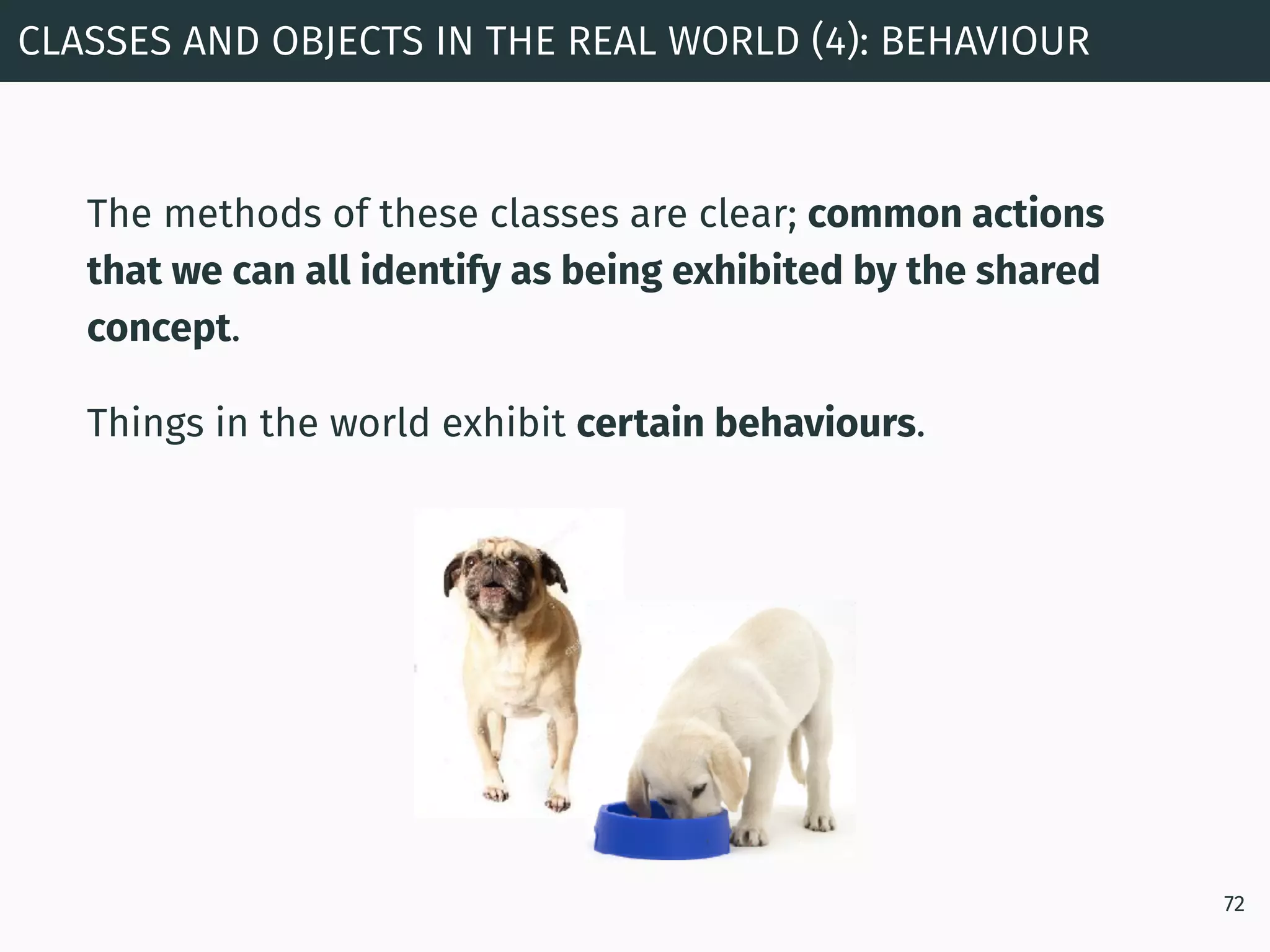 CLASSES AND OBJECTS IN THE REAL WORLD (4): BEHAVIOUR

The methods of these classes are clear; common actions that we can all identify as being exhibited by the shared concept.

Things in the world exhibit certain behaviours.

72